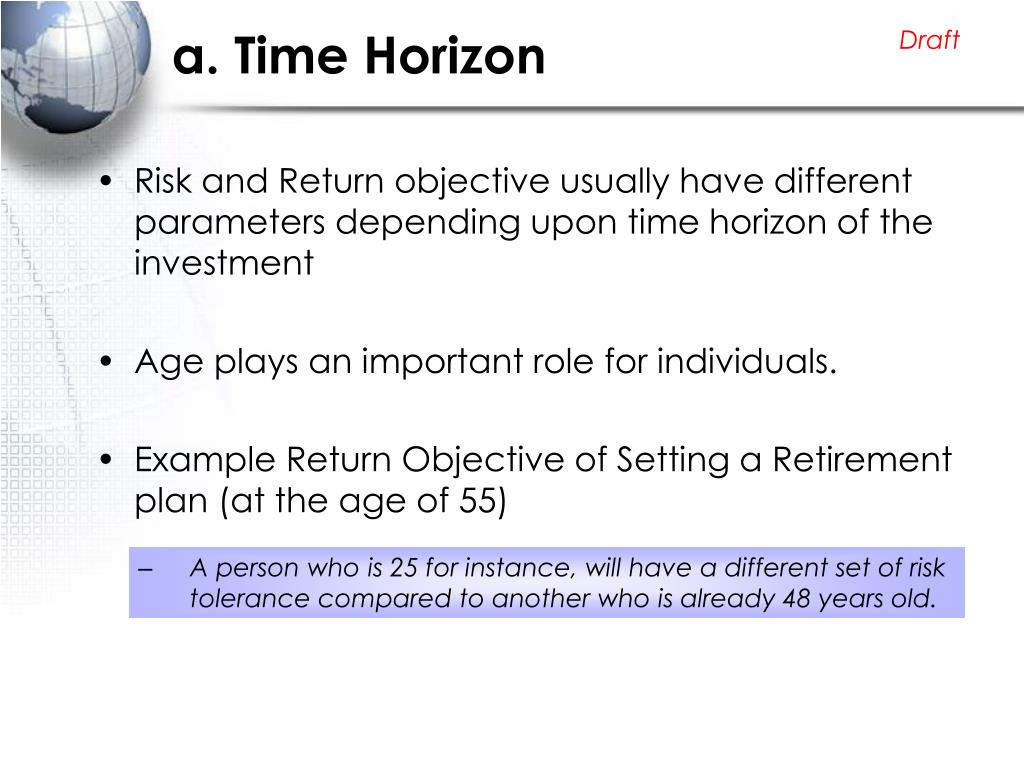 a. Time Horizon

Draft

• Risk and Return objective usually have different parameters depending upon time horizon of the investment

• Age plays an important role for individuals.

• Example Return Objective of Setting a Retirement plan (at the age of 55)

– A person who is 25 for instance, will have a different set of risk tolerance compared to another who is already 48 years old.